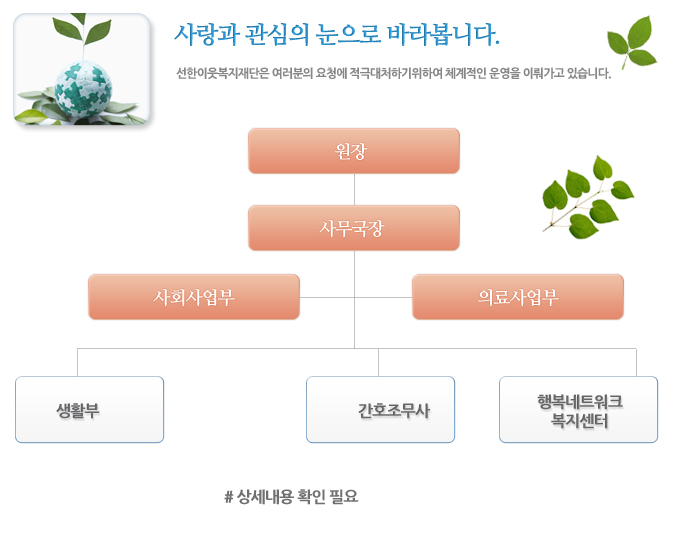 사랑과 관심의 눈으로 바라봅니다.

선한이웃복지재단은 여러분의 요청에 적극대처하기위하여 체계적인 운영을 이뤄가고 있습니다.

원장

사무국장

사회사업부

의료사업부

생활부

간호조무사

행복네트워크
복지센터

# 상세내용 확인 필요